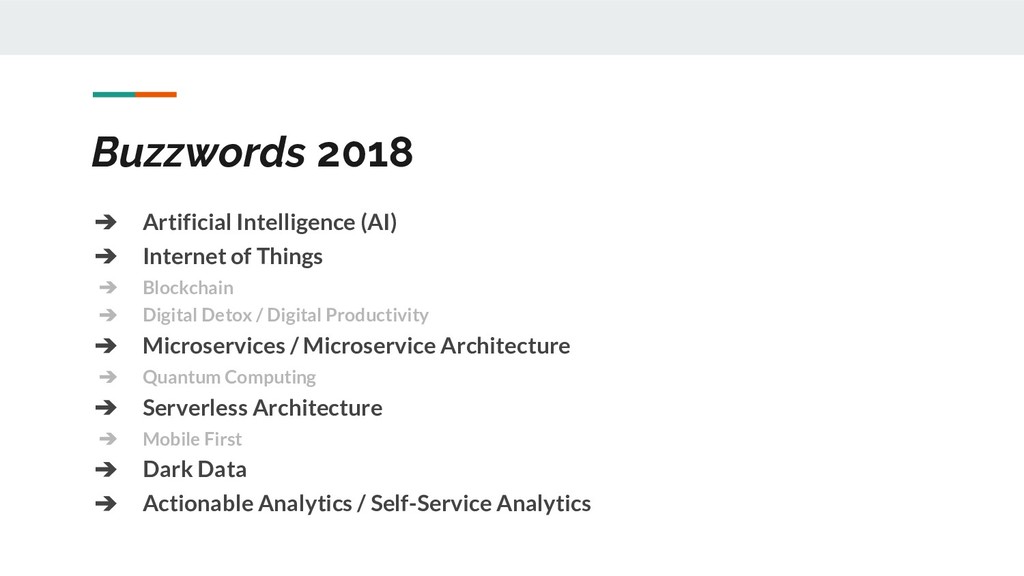 Buzzwords 2018

➔ Artificial Intelligence (AI)
➔ Internet of Things
➔ Blockchain
➔ Digital Detox / Digital Productivity
➔ Microservices / Microservice Architecture
➔ Quantum Computing
➔ Serverless Architecture
➔ Mobile First
➔ Dark Data
➔ Actionable Analytics / Self-Service Analytics